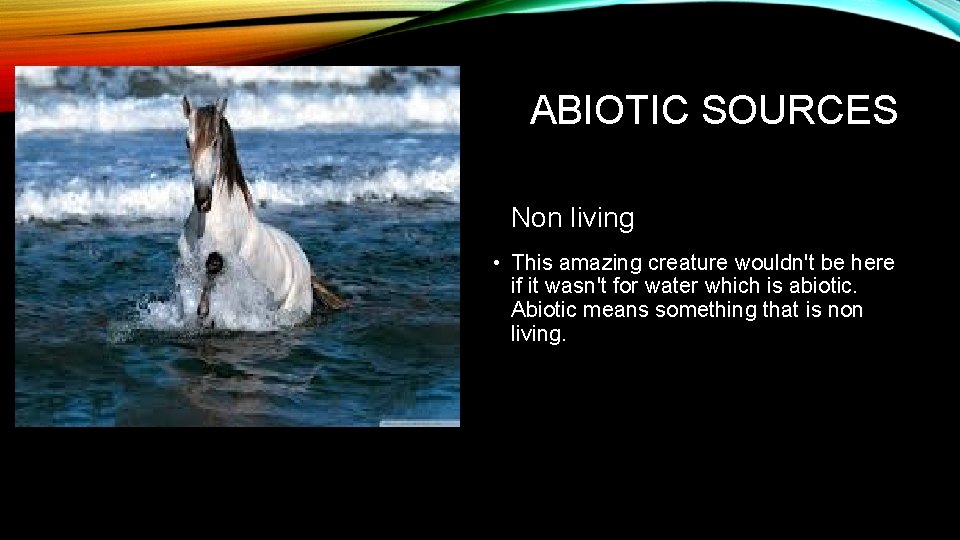 ABIOTIC SOURCES

Non living

• This amazing creature wouldn't be here if it wasn't for water which is abiotic. Abiotic means something that is non living.